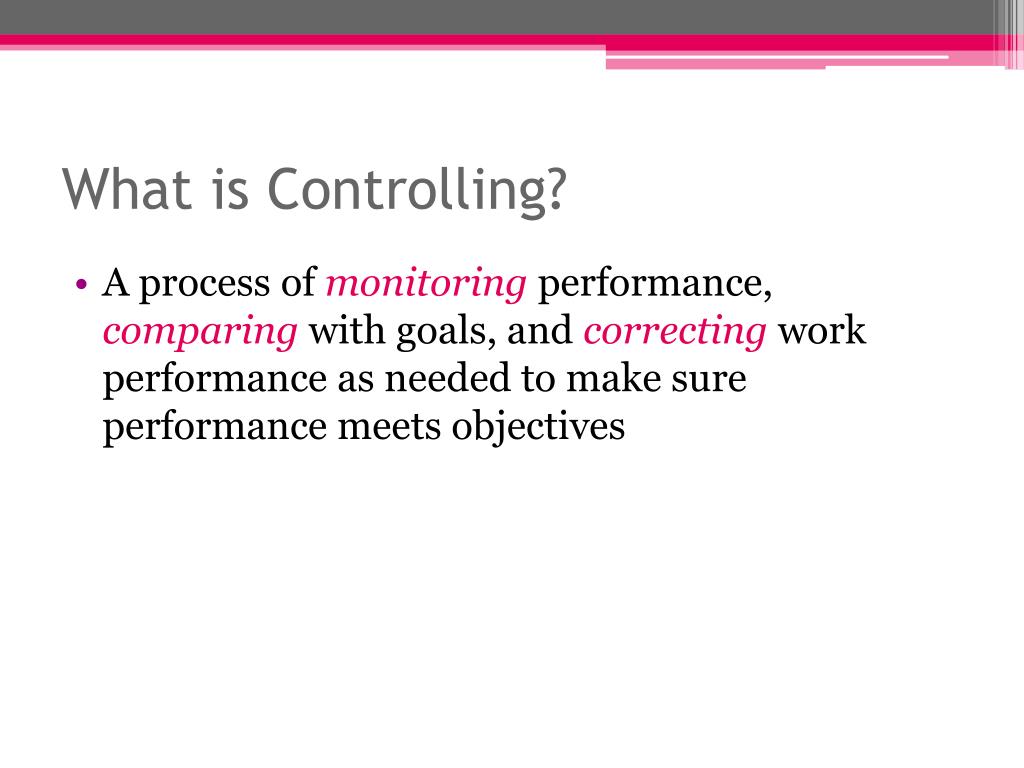 What is Controlling?

• A process of monitoring performance, comparing with goals, and correcting work performance as needed to make sure performance meets objectives